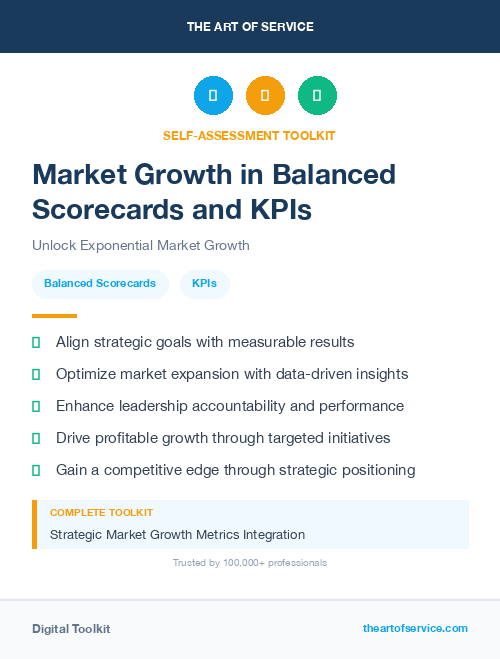 THE ART OF SERVICE

SELF-ASSESSMENT TOOLKIT

Market Growth in Balanced Scorecards and KPIs

Unlock Exponential Market Growth

Balanced Scorecards

KPIs

Align strategic goals with measurable results

Optimize market expansion with data-driven insights

Enhance leadership accountability and performance

Drive profitable growth through targeted initiatives

Gain a competitive edge through strategic positioning

COMPLETE TOOLKIT

Strategic Market Growth Metrics Integration

Trusted by 100,000+ professionals

Digital Toolkit

theartofservice.com